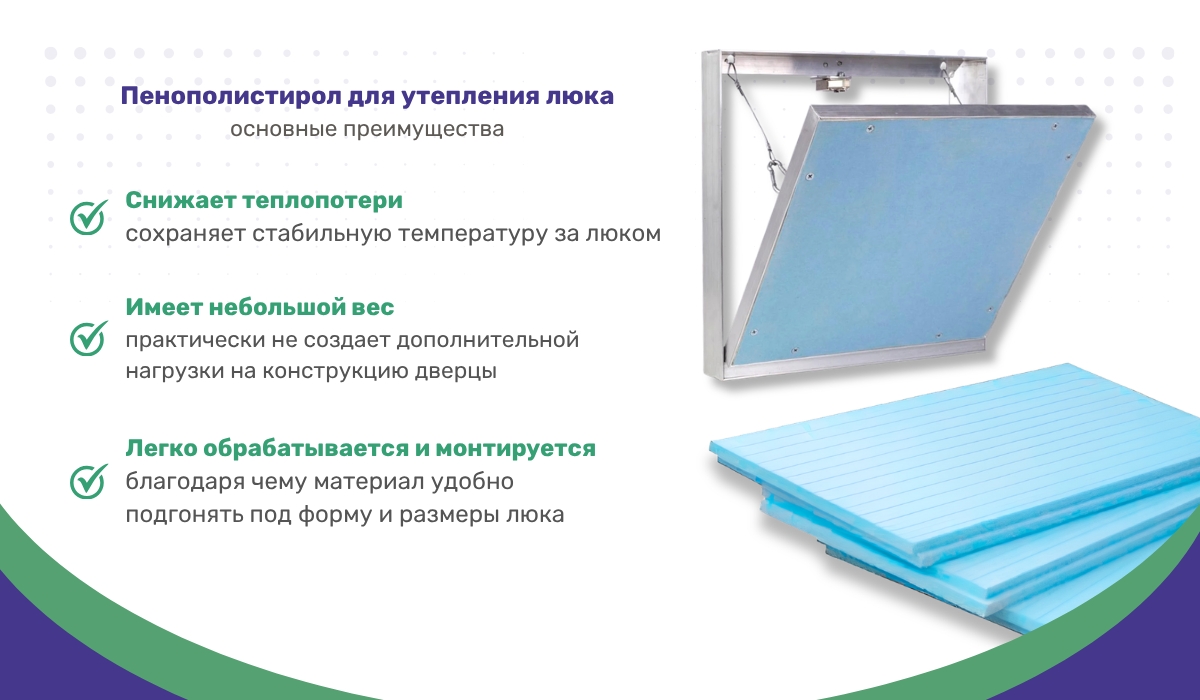 Пенополистирол для утепления люка
основные преимущества

Снижает теплопотери
сохраняет стабильную температуру за люком

Имеет небольшой вес
практически не создает дополнительной нагрузки на конструкцию дверцы

Легко обрабатывается и монтируется
благодаря чему материал удобно подгонять под форму и размеры люка